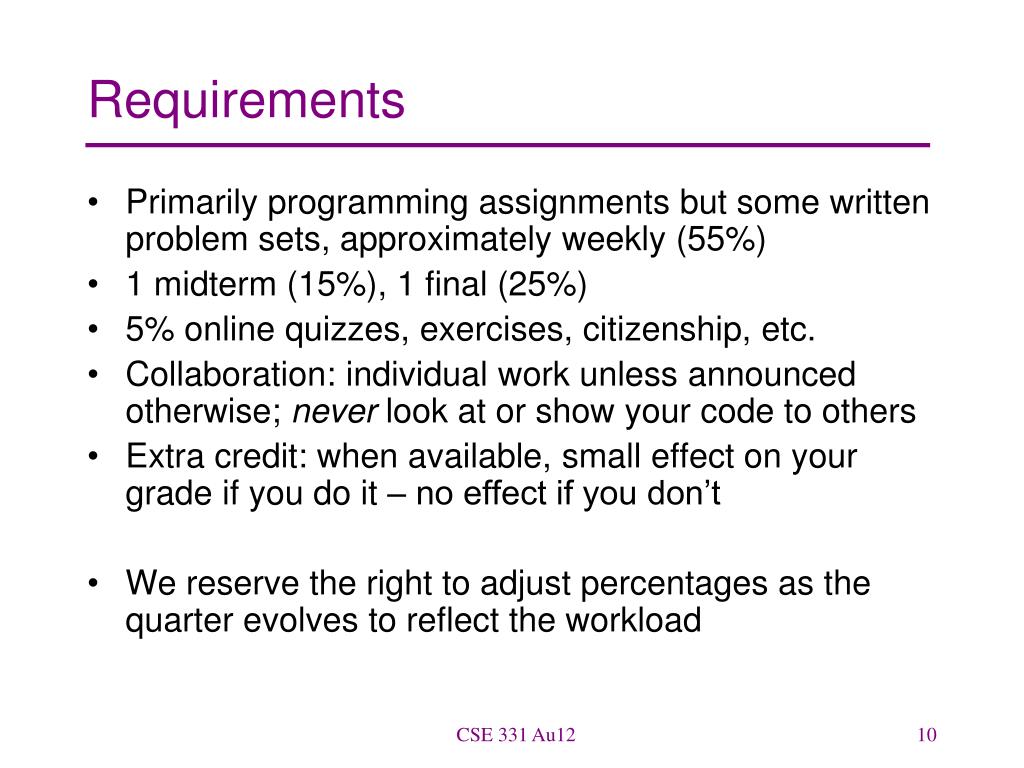 Requirements

• Primarily programming assignments but some written problem sets, approximately weekly (55%)
• 1 midterm (15%), 1 final (25%)
• 5% online quizzes, exercises, citizenship, etc.
• Collaboration: individual work unless announced otherwise; never look at or show your code to others
• Extra credit: when available, small effect on your grade if you do it – no effect if you don't

• We reserve the right to adjust percentages as the quarter evolves to reflect the workload

CSE 331 Au12

10